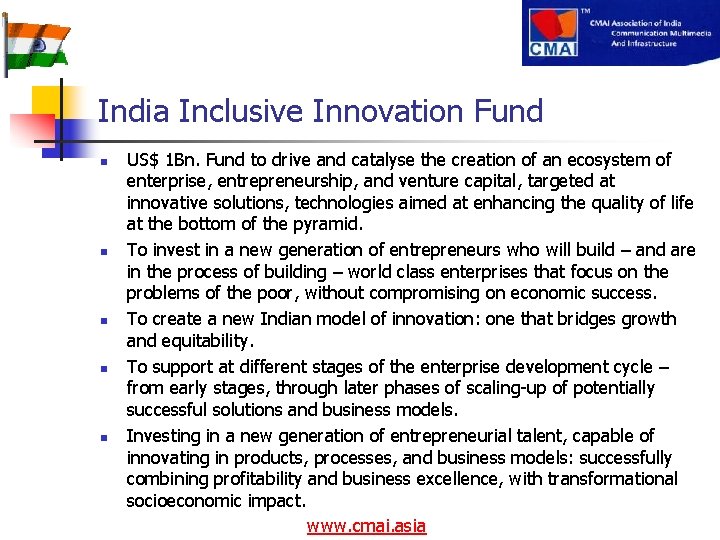 CMAI

TM

CMAI Association of India
Communication Multimedia
And Infrastructure

India Inclusive Innovation Fund

- US$ 1Bn. Fund to drive and catalyse the creation of an ecosystem of enterprise, entrepreneurship, and venture capital, targeted at innovative solutions, technologies aimed at enhancing the quality of life at the bottom of the pyramid.
- To invest in a new generation of entrepreneurs who will build – and are in the process of building – world class enterprises that focus on the problems of the poor, without compromising on economic success.
- To create a new Indian model of innovation: one that bridges growth and equitability.
- To support at different stages of the enterprise development cycle – from early stages, through later phases of scaling-up of potentially successful solutions and business models.
- Investing in a new generation of entrepreneurial talent, capable of innovating in products, processes, and business models: successfully combining profitability and business excellence, with transformational socioeconomic impact.

www.cmai.asia